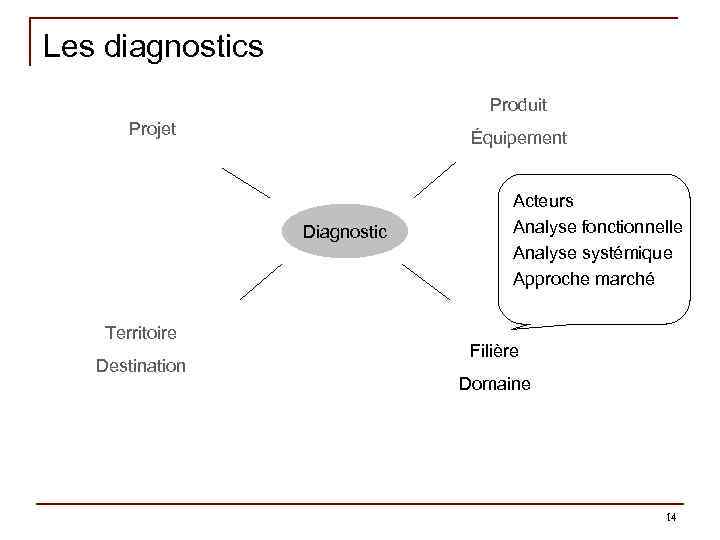 Les diagnostics

Projet

Produit
Équipement

Diagnostic

Acteurs
Analyse fonctionnelle
Analyse systémique
Approche marché

Territoire
Destination

Filière
Domaine

14